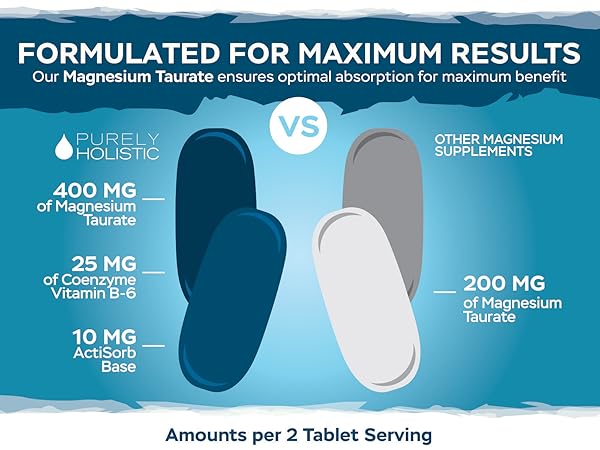 FORMULATED FOR MAXIMUM RESULTS
Our Magnesium Taurate ensures optimal absorption for maximum benefit

VS

PURELY HOLISTIC

400 MG of Magnesium Taurate

25 MG of Coenzyme Vitamin B-6

10 MG ActiSorb Base

OTHER MAGNESIUM SUPPLEMENTS

200 MG of Magnesium Taurate

Amounts per 2 Tablet Serving